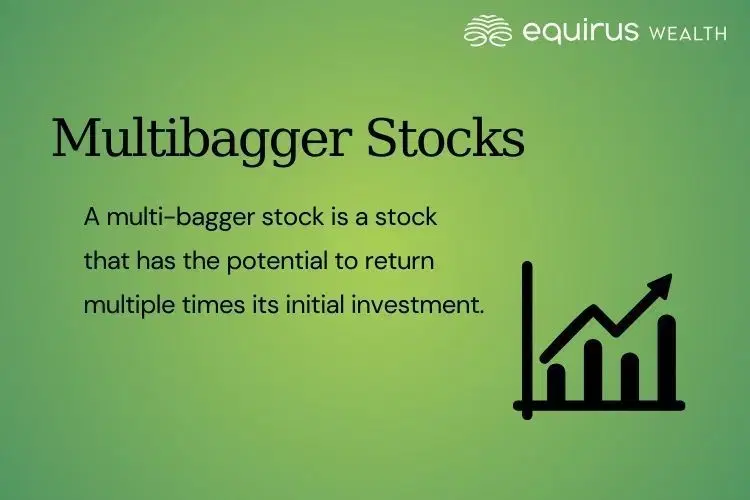 equirus WEALTH

Multibagger Stocks

A multi-bagger stock is a stock that has the potential to return multiple times its initial investment.